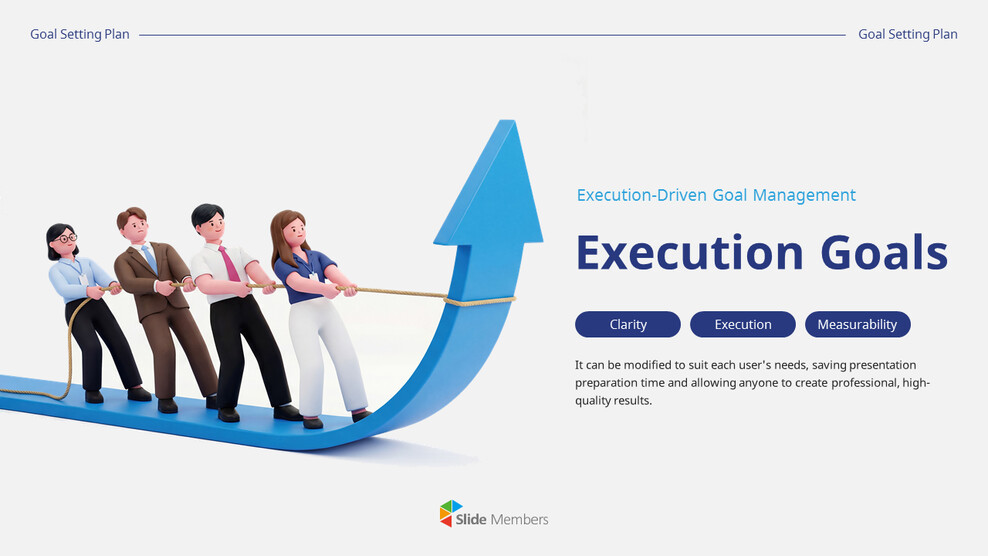 Goal Setting Plan

Goal Setting Plan

Execution-Driven Goal Management

Execution Goals

Clarity

Execution

Measurability

It can be modified to suit each user's needs, saving presentation preparation time and allowing anyone to create professional, high-quality results.

Slide Members